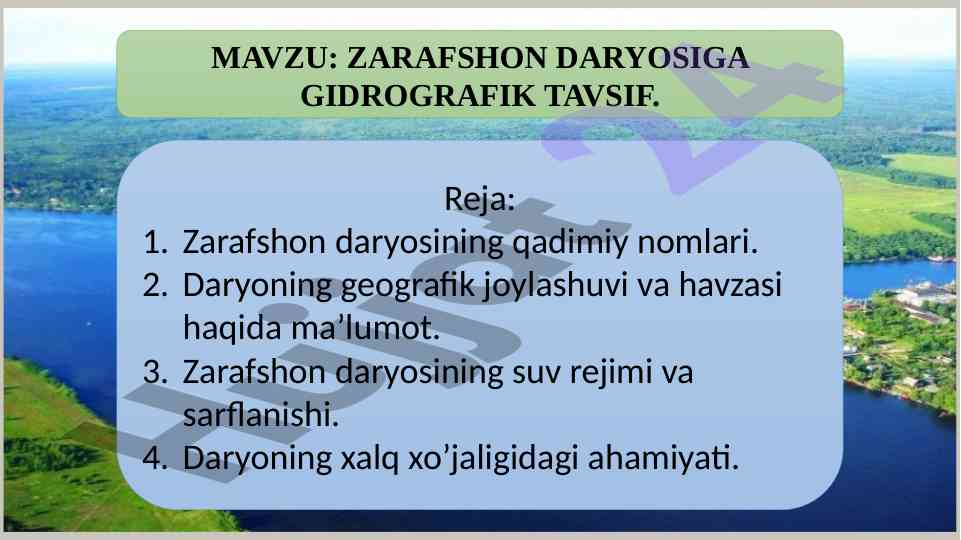 MAVZU: ZARAFSHON DARYOSIGA GIDROGRAFIK TAVSIF.

Reja:

1. Zarafshon daryosining qadimiy nomlari.
2. Daryoning geografik joylashuvi va havzasi haqida ma’lumot.
3. Zarafshon daryosining suv rejimi va sarflanishi.
4. Daryoning xalq xo’jaligidagi ahamiyati.

Hujjat 24